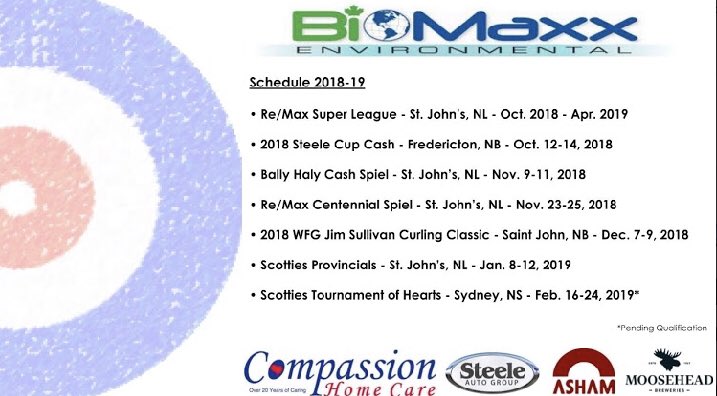 BioMaxx
ENVIRONMENTAL

Schedule 2018-19

• Re/Max Super League - St. John's, NL - Oct. 2018 - Apr. 2019

• 2018 Steele Cup Cash - Fredericton, NB - Oct. 12-14, 2018

• Bally Haly Cash Spiel - St. John's, NL - Nov. 9-11, 2018

• Re/Max Centennial Spiel - St. John's, NL - Nov. 23-25, 2018

• 2018 WFG Jim Sullivan Curling Classic - Saint John, NB - Dec. 7-9, 2018

• Scotties Provincials - St. John's, NL - Jan. 8-12, 2019

• Scotties Tournament of Hearts - Sydney, NS - Feb. 16-24, 2019*

*Pending Qualification

Compassion Home Care
Over 20 Years of Caring

Steele AUTO GROUP

ASHAM

MOOSEHEAD BREWERIES